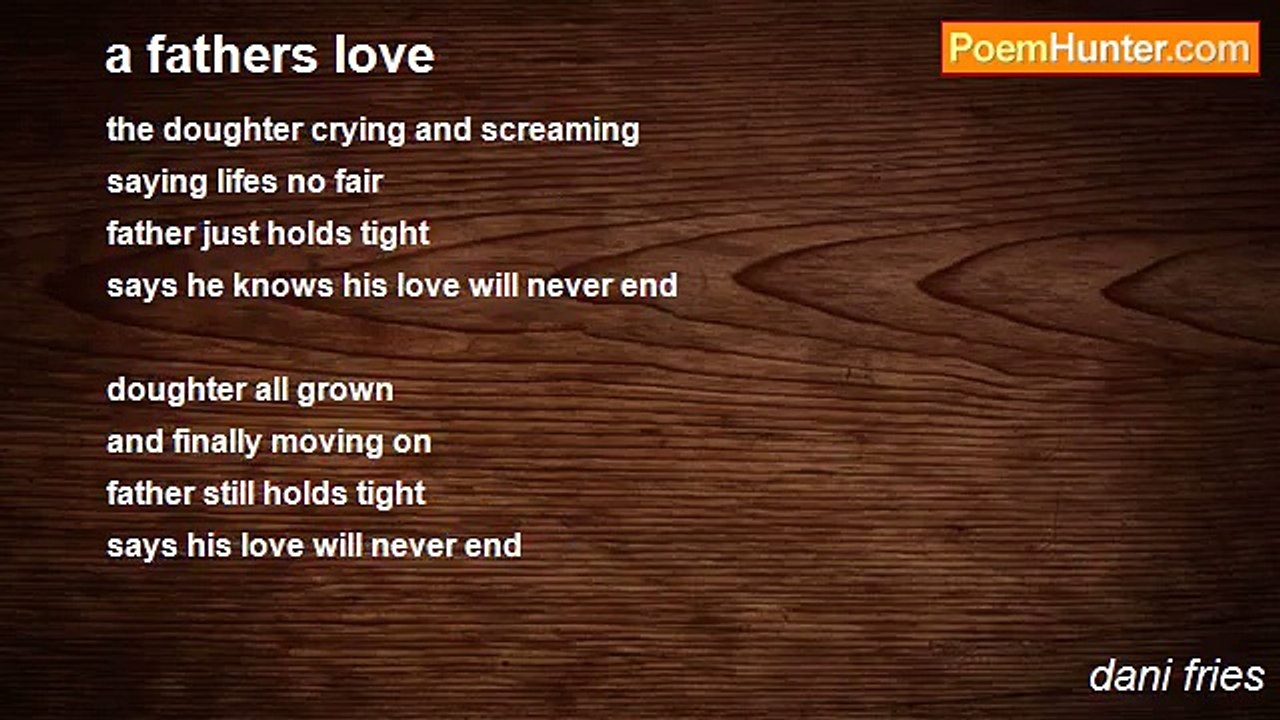 a fathers love

PoemHunter.com

the doughter crying and screaming
saying lifes no fair
father just holds tight
says he knows his love will never end

doughter all grown
and finally moving on
father still holds tight
says his love will never end

dani fries